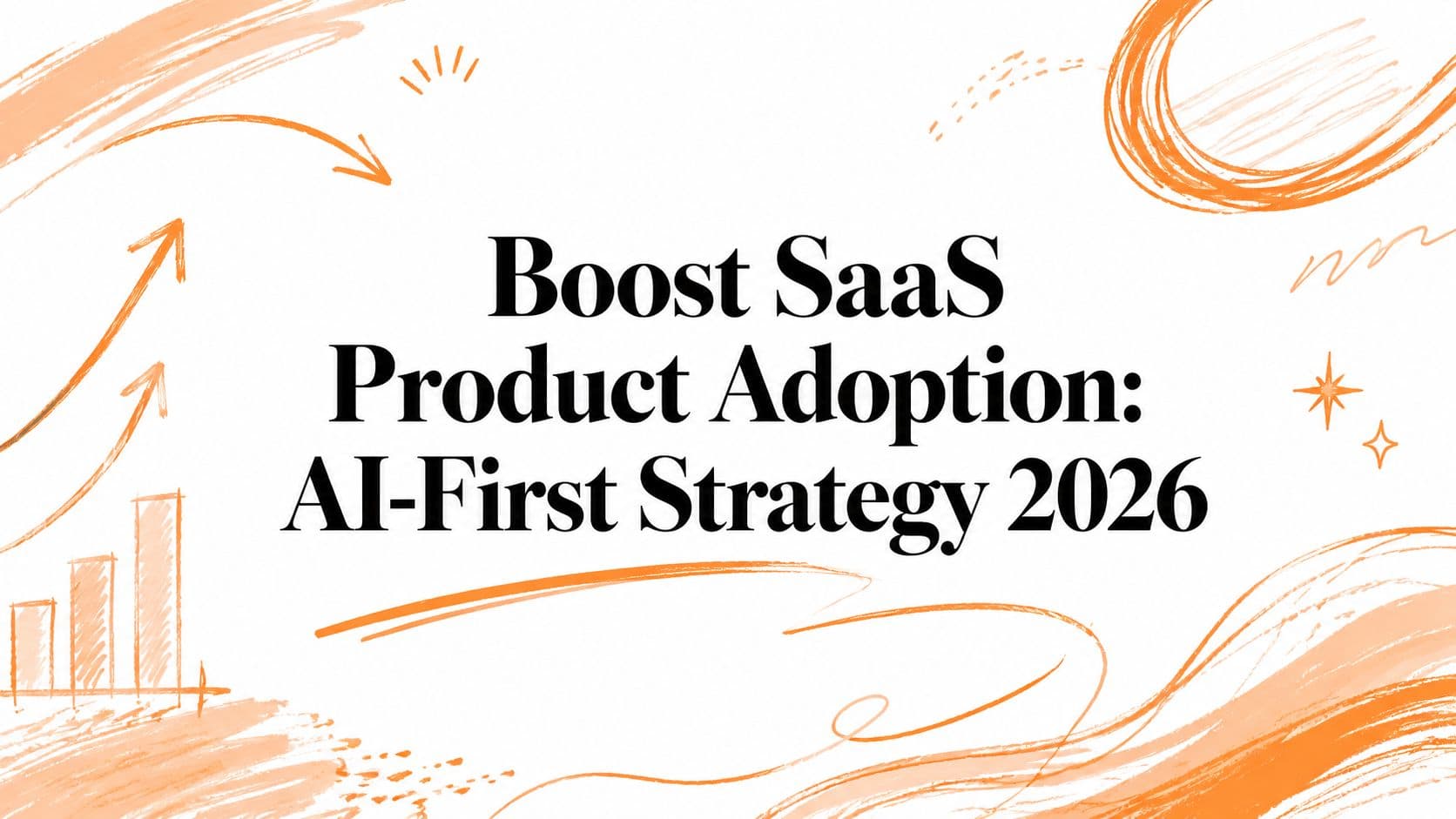 Boost SaaS Product Adoption: AI-First Strategy 2026